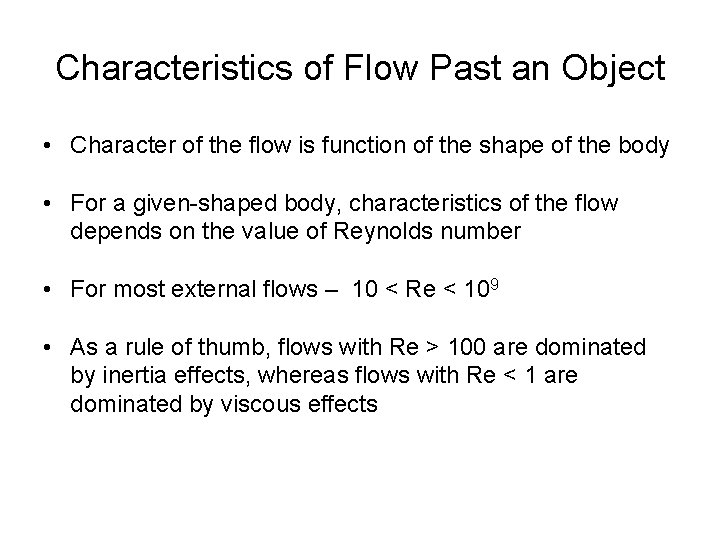 Characteristics of Flow Past an Object

• Character of the flow is function of the shape of the body

• For a given-shaped body, characteristics of the flow depends on the value of Reynolds number

• For most external flows – $10 < Re < 10^9$

• As a rule of thumb, flows with Re > 100 are dominated by inertia effects, whereas flows with Re < 1 are dominated by viscous effects